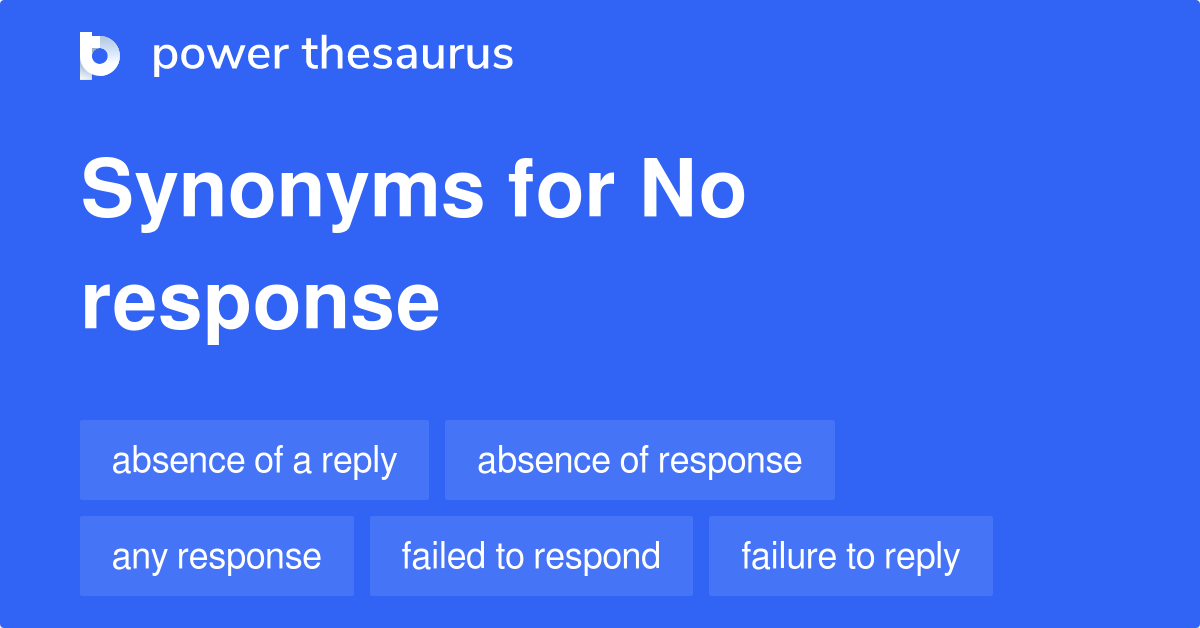 power thesaurus

Synonyms for No response

absence of a reply
absence of response
any response
failed to respond
failure to reply